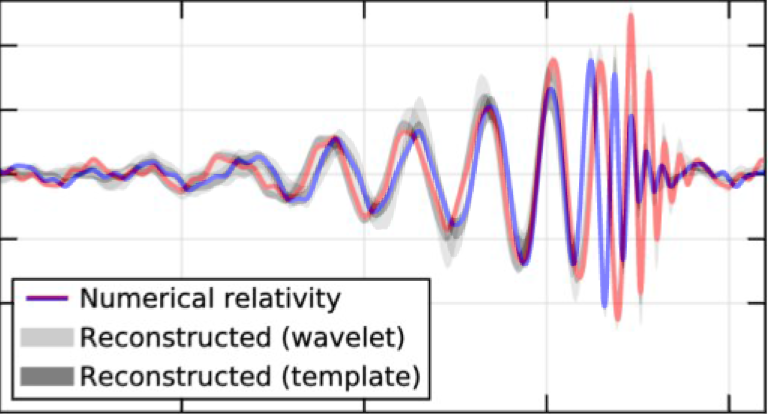 Numerical relativity
Reconstructed (wavelet)
Reconstructed (template)